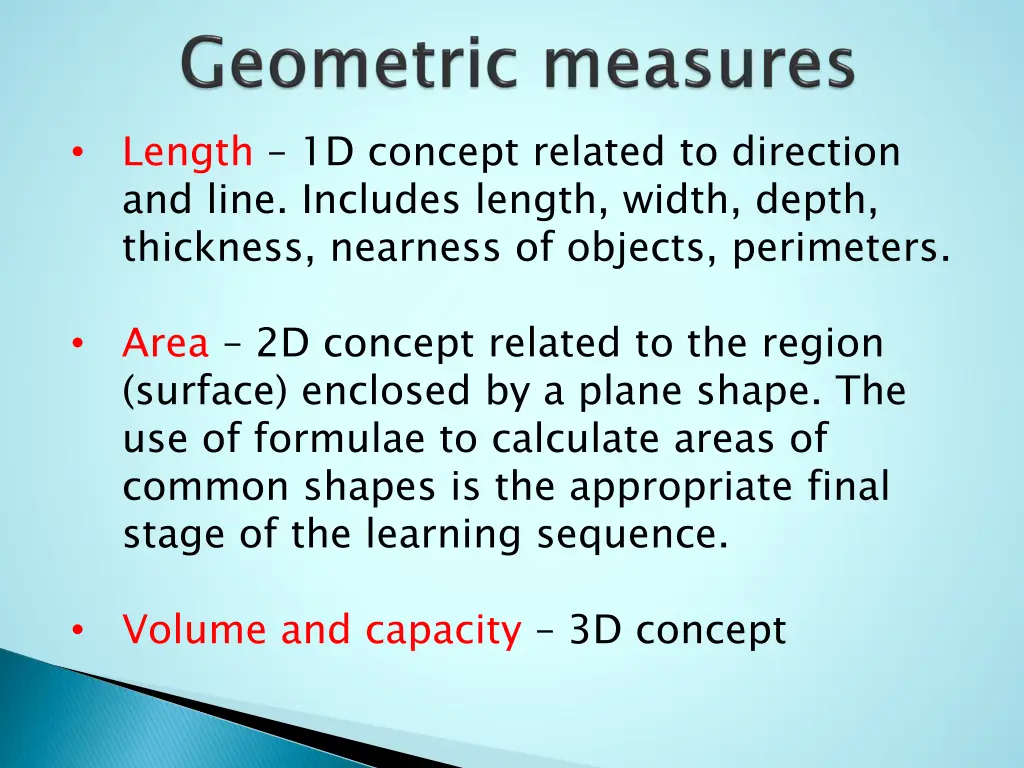 Geometric measures

• Length – 1D concept related to direction and line. Includes length, width, depth, thickness, nearness of objects, perimeters.

• Area – 2D concept related to the region (surface) enclosed by a plane shape. The use of formulae to calculate areas of common shapes is the appropriate final stage of the learning sequence.

• Volume and capacity – 3D concept